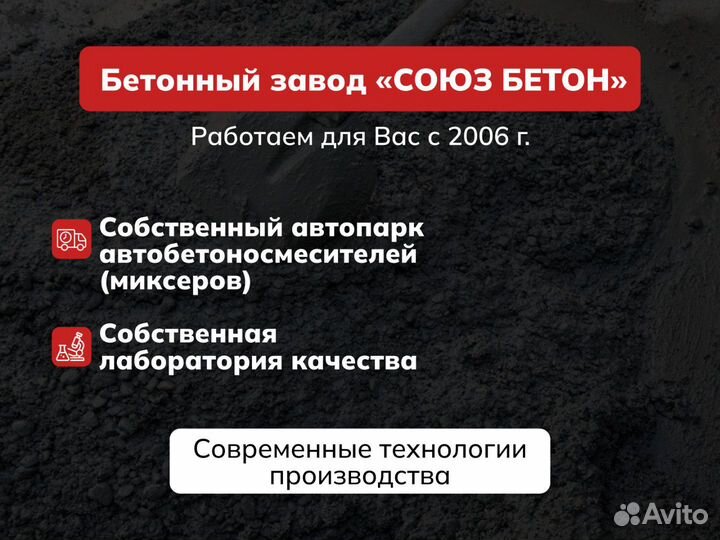 Бетонный завод «СОЮЗ БЕТОН»

Работаем для Вас с 2006 г.

Собственный автопарк автобетоносмесителей (миксеров)

Собственная лаборатория качества

Современные технологии производства

Avito